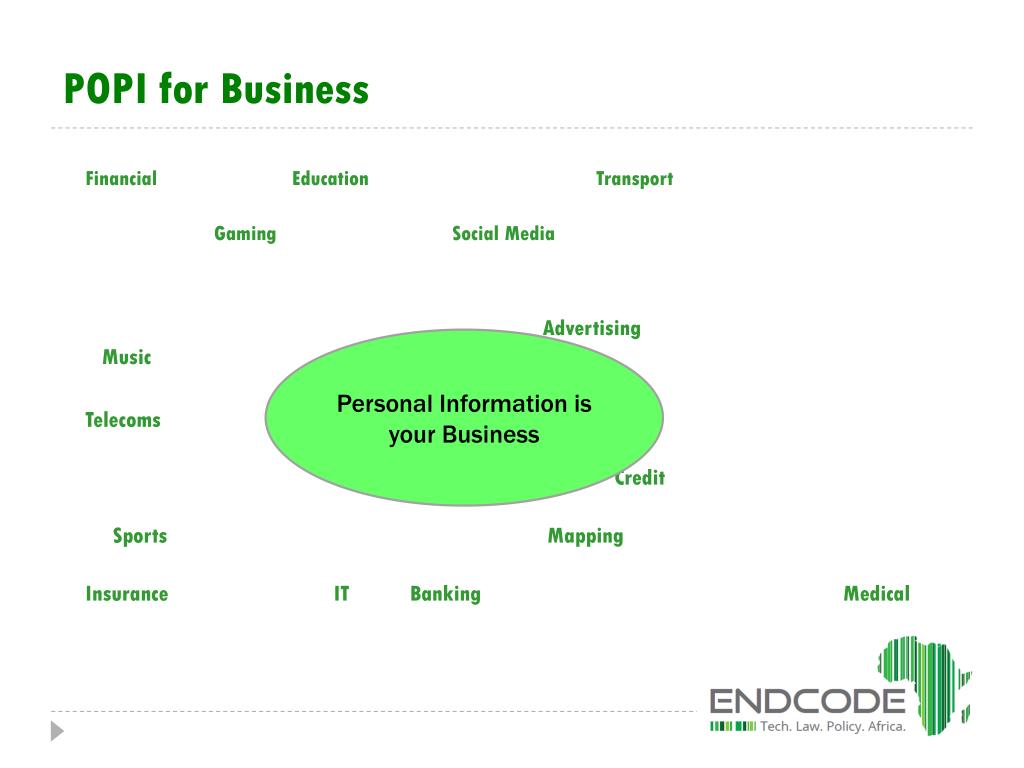 POPI for Business

Financial Education Transport

Gaming Social Media

Advertising

Music

Personal Information is your Business

Telecoms

Credit

Sports Mapping

Insurance IT Banking Medical

ENDCODE
Tech. Law. Policy. Africa.